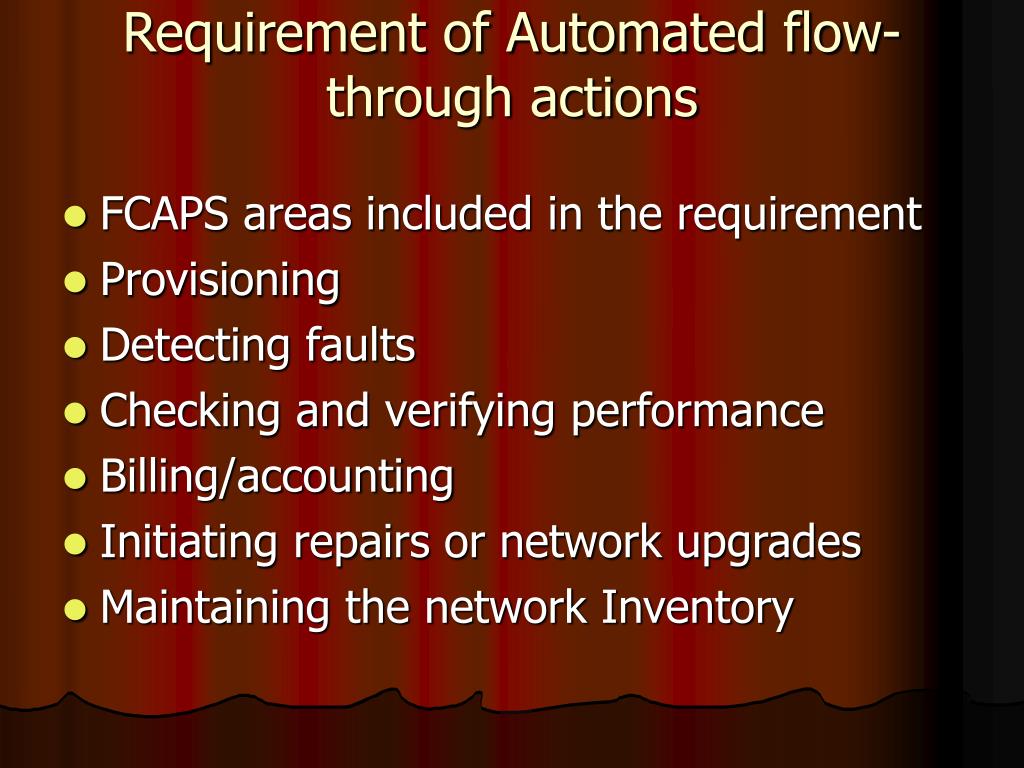 Requirement of Automated flow-through actions

- FCAPS areas included in the requirement
- Provisioning
- Detecting faults
- Checking and verifying performance
- Billing/accounting
- Initiating repairs or network upgrades
- Maintaining the network Inventory